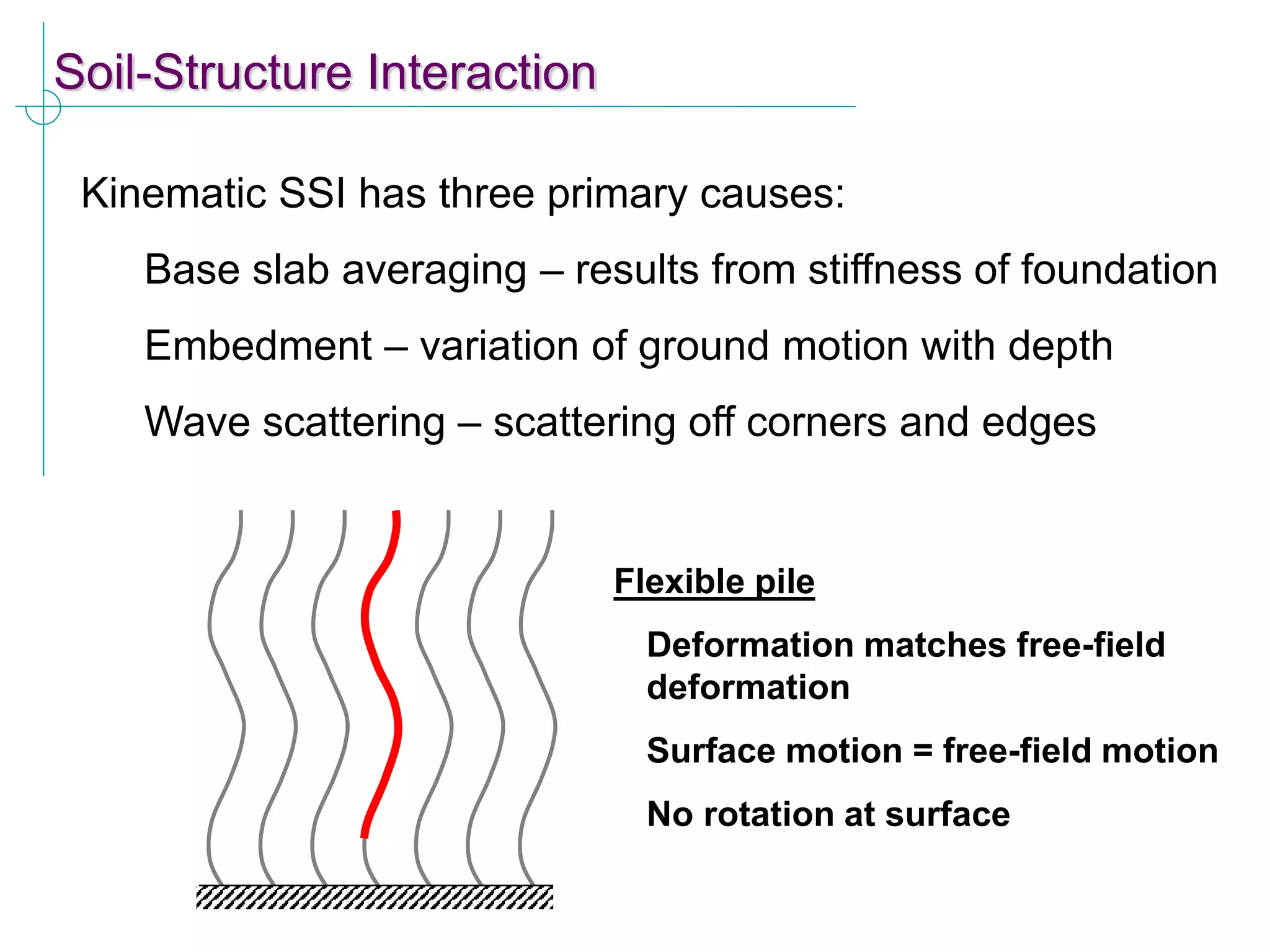 Soil-Structure Interaction

Kinematic SSI has three primary causes:

Base slab averaging – results from stiffness of foundation

Embedment – variation of ground motion with depth

Wave scattering – scattering off corners and edges

Flexible pile

Deformation matches free-field deformation

Surface motion = free-field motion

No rotation at surface